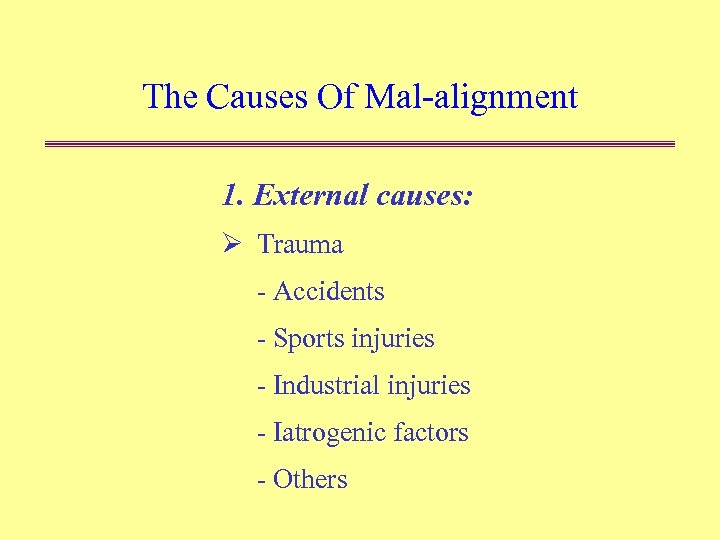 The Causes Of Mal-alignment

1. External causes:

➢ Trauma

- Accidents

- Sports injuries

- Industrial injuries

- Iatrogenic factors

- Others